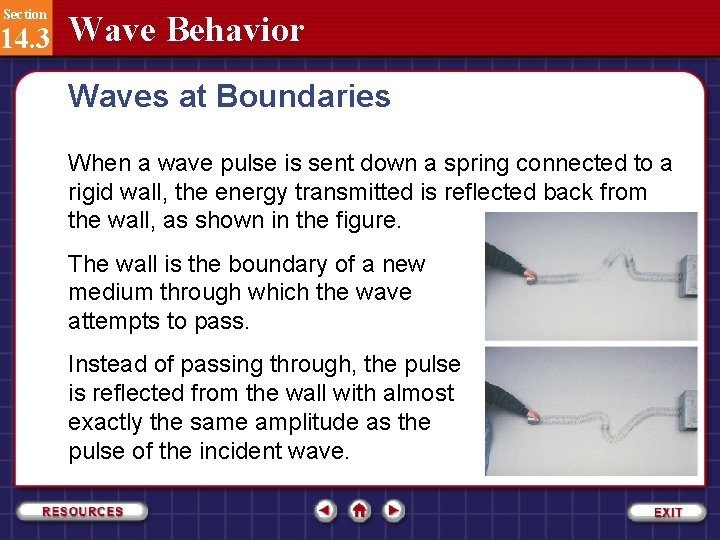 Section
14.3

Wave Behavior

Waves at Boundaries

When a wave pulse is sent down a spring connected to a rigid wall, the energy transmitted is reflected back from the wall, as shown in the figure.

The wall is the boundary of a new medium through which the wave attempts to pass.

Instead of passing through, the pulse is reflected from the wall with almost exactly the same amplitude as the pulse of the incident wave.

RESOURCES

EXIT